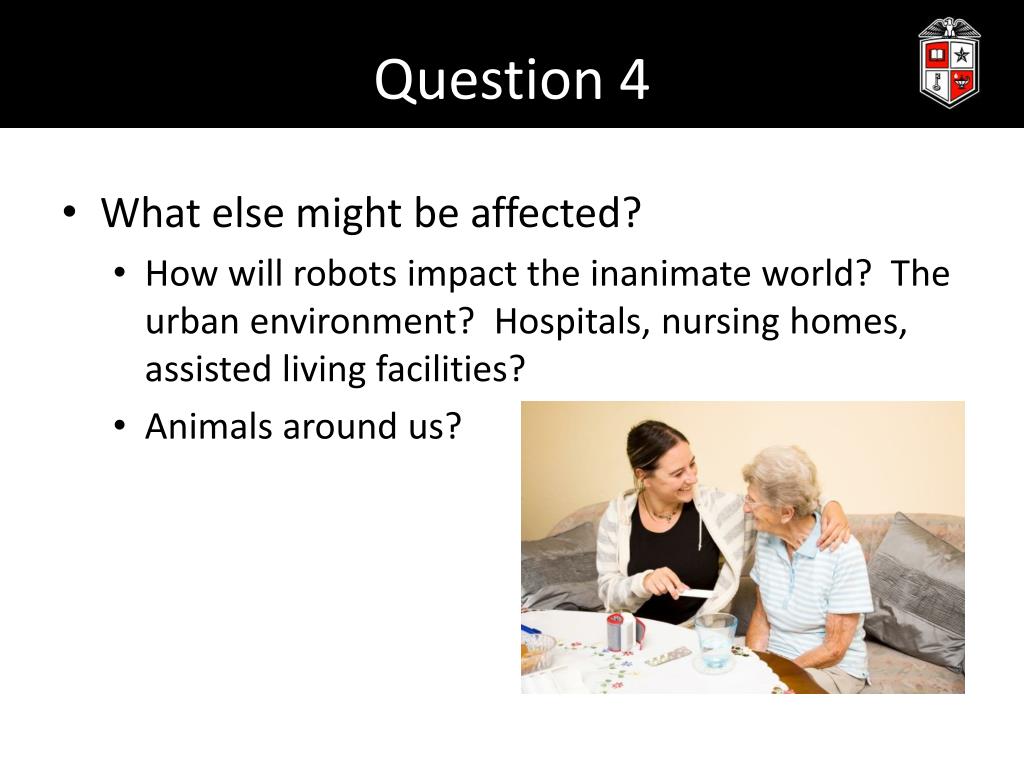 Question 4

• What else might be affected?
  • How will robots impact the inanimate world? The urban environment? Hospitals, nursing homes, assisted living facilities?
  • Animals around us?